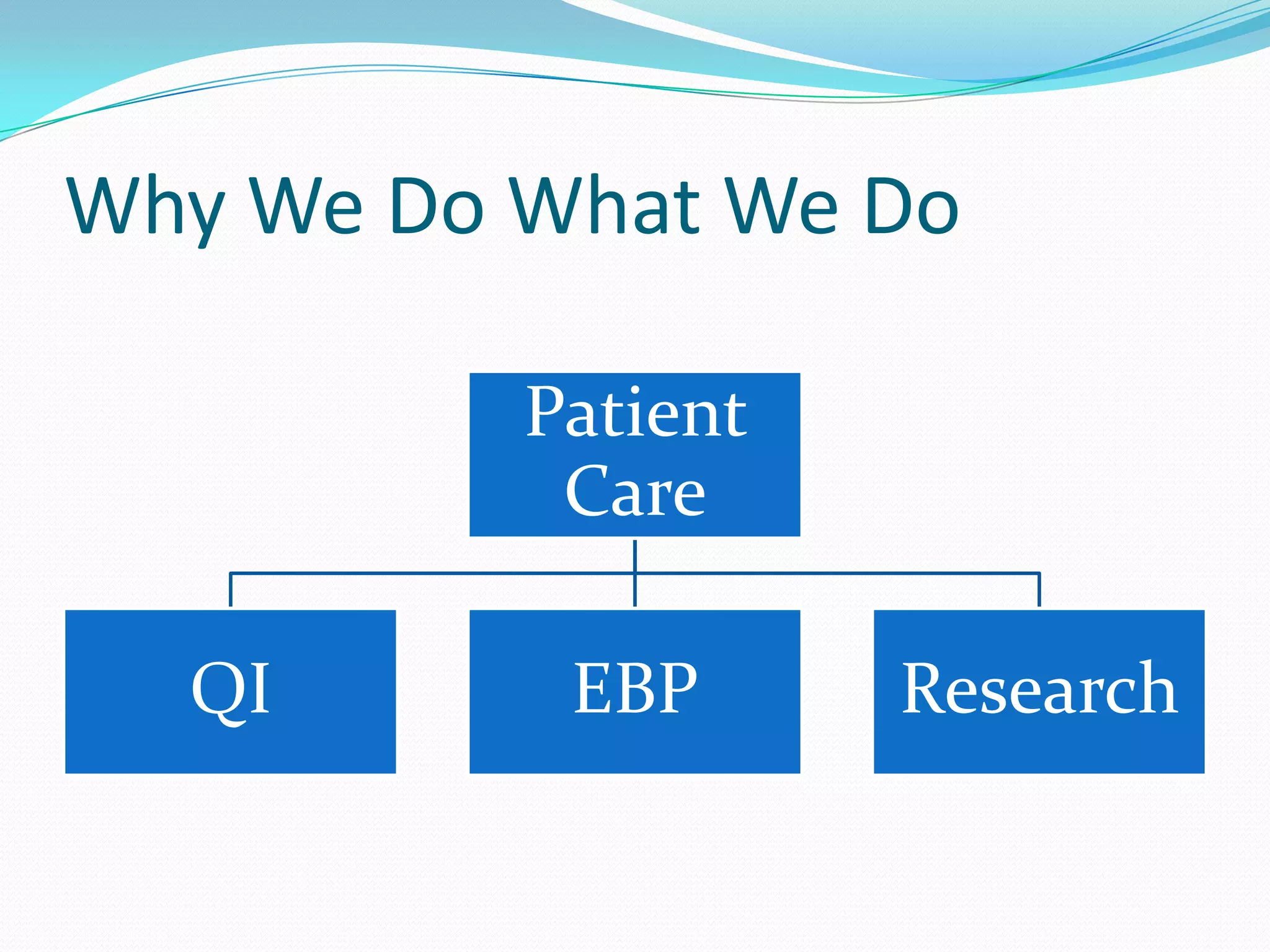 Why We Do What We Do

Patient Care

QI

EBP

Research